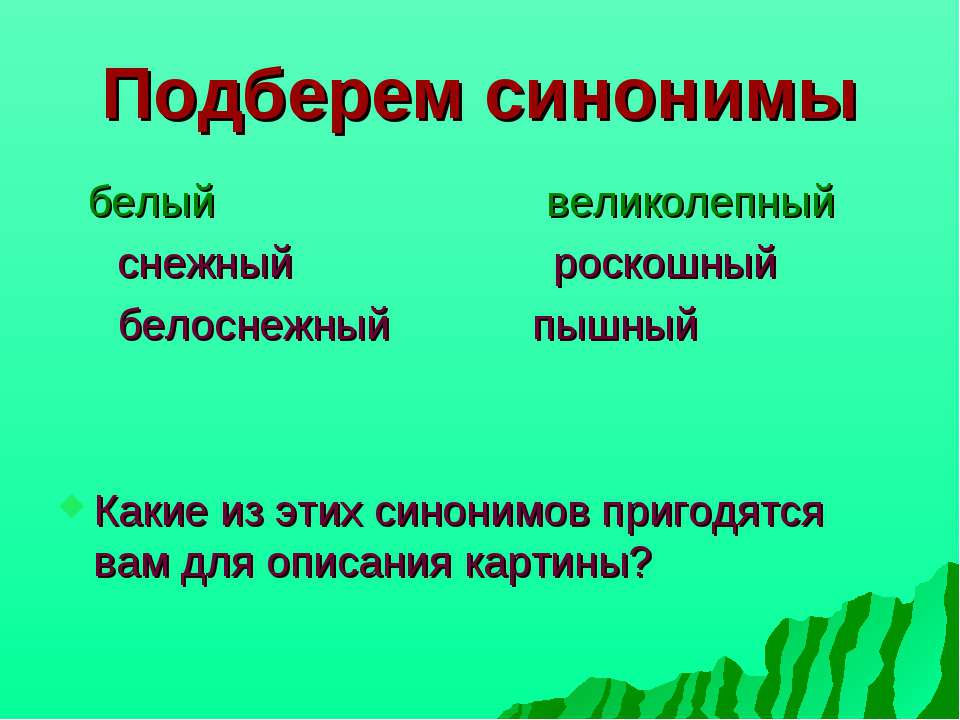 Подберем синонимы

белый
снежный
белоснежный

великолепный
роскошный
пышный

Какие из этих синонимов пригодятся вам для описания картины?